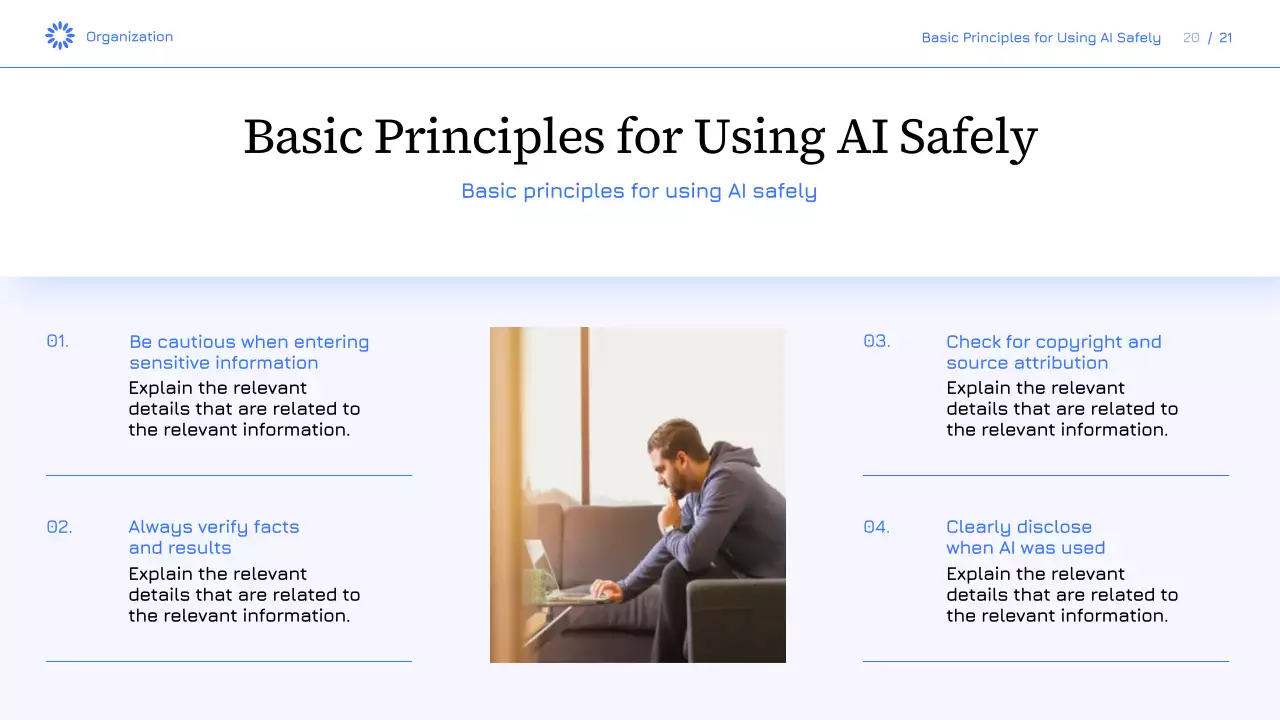 Organization

Basic Principles for Using AI Safely 20 / 21

Basic Principles for Using AI Safely

Basic principles for using AI safely

01.

Be cautious when entering sensitive information

Explain the relevant details that are related to the relevant information.

02.

Always verify facts and results

Explain the relevant details that are related to the relevant information.

03.

Check for copyright and source attribution

Explain the relevant details that are related to the relevant information.

04.

Clearly disclose when AI was used

Explain the relevant details that are related to the relevant information.